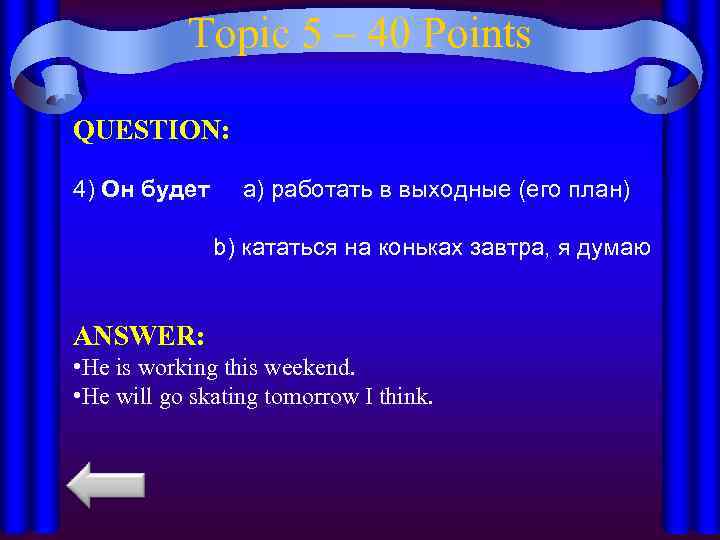 Topic 5 – 40 Points

QUESTION:

4) Он будет а) работать в выходные (его план)

b) кататься на коньках завтра, я думаю

ANSWER:
•He is working this weekend.
•He will go skating tomorrow I think.